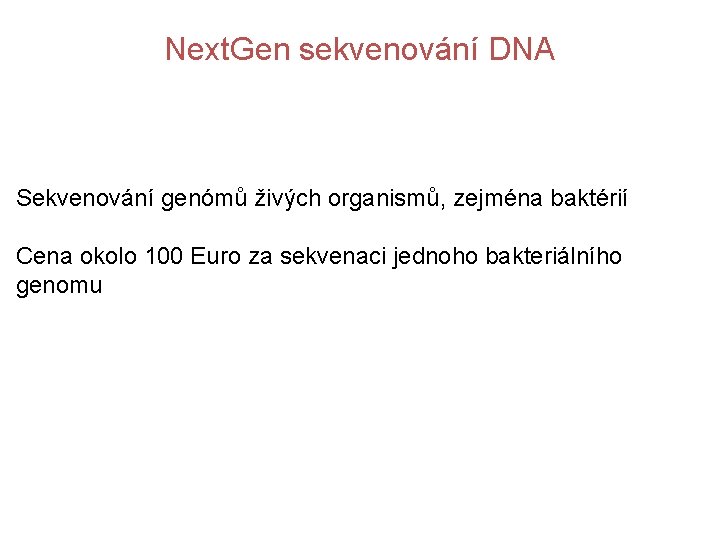 NextGen sekvenování DNA

Sekvenování genómů živých organismů, zejména baktérií

Cena okolo 100 Euro za sekvenaci jednoho bakteriálního genomu